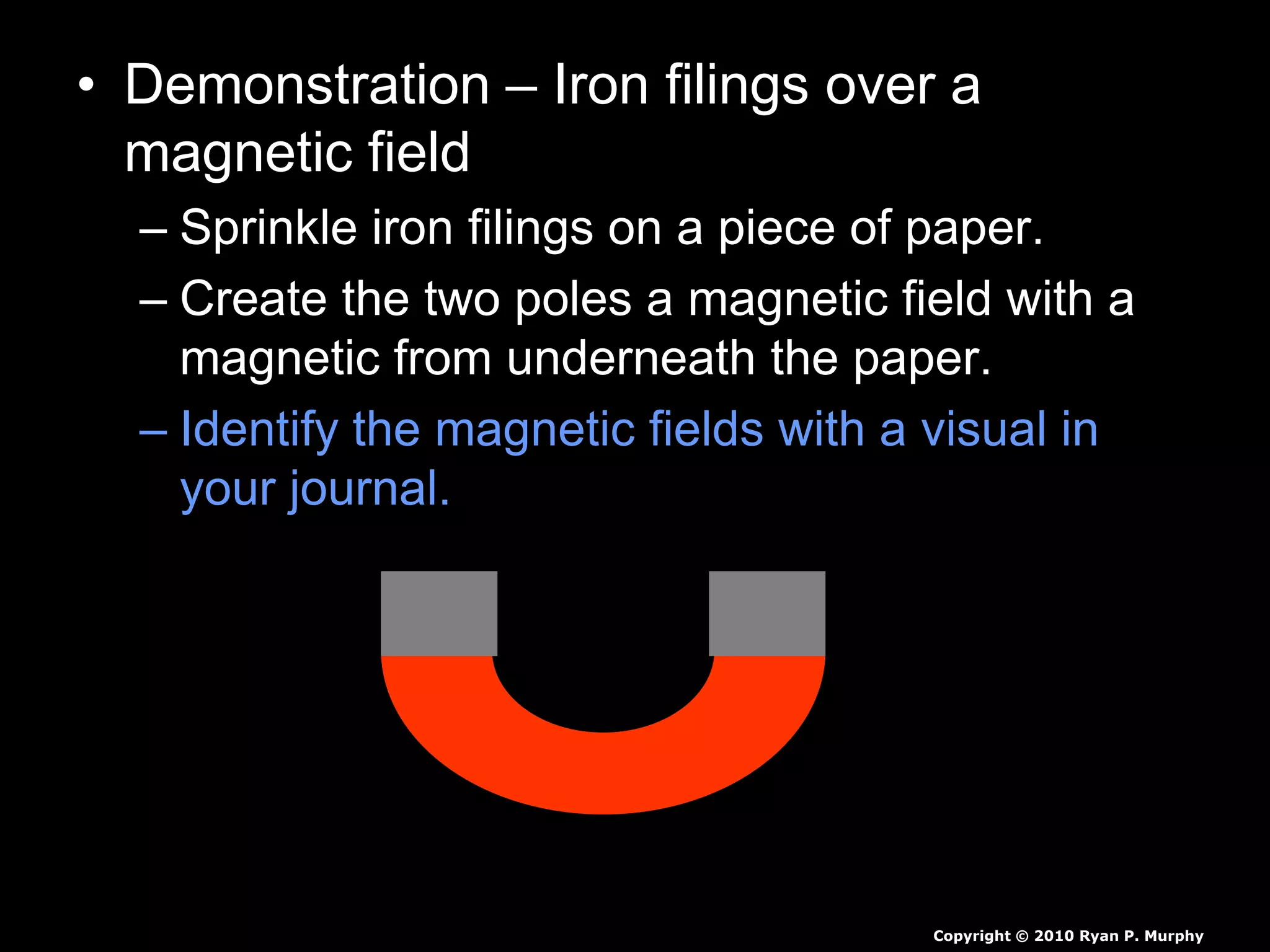 • Demonstration – Iron filings over a magnetic field

– Sprinkle iron filings on a piece of paper.

– Create the two poles a magnetic field with a magnetic from underneath the paper.

– Identify the magnetic fields with a visual in your journal.

Copyright © 2010 Ryan P. Murphy